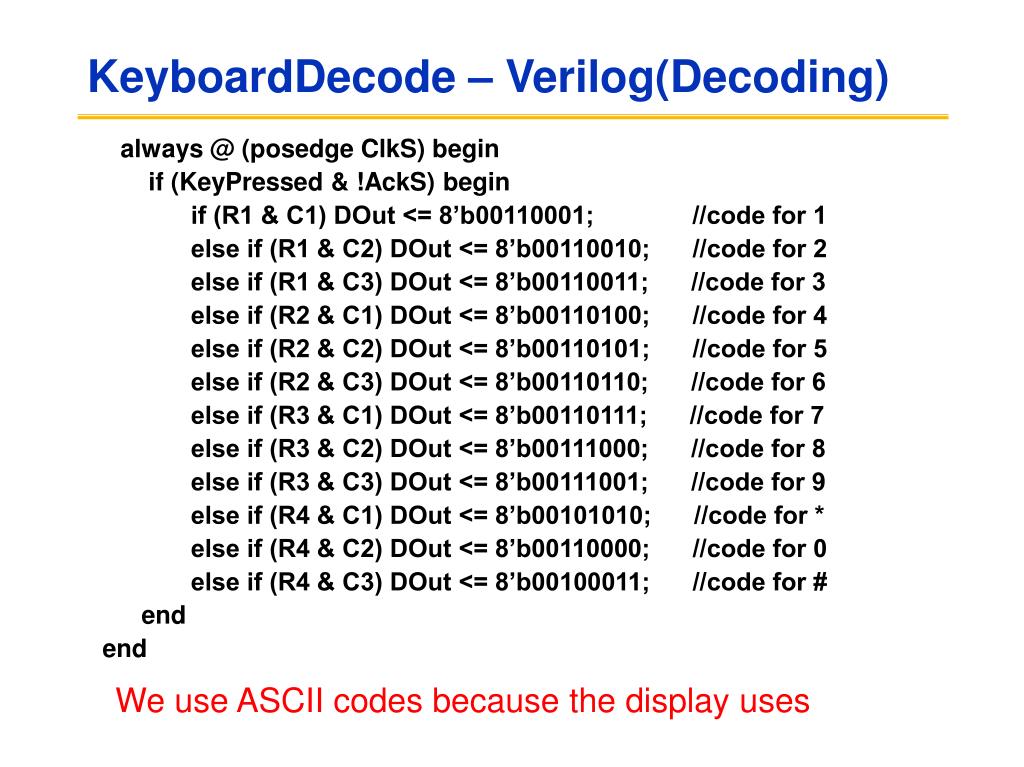 KeyboardDecode – Verilog(Decoding)

always @ (posedge ClkS) begin
if (KeyPressed & !AckS) begin
if (R1 & C1) DOut <= 8’b00110001; //code for 1
else if (R1 & C2) DOut <= 8’b00110010; //code for 2
else if (R1 & C3) DOut <= 8’b00110011; //code for 3
else if (R2 & C1) DOut <= 8’b00110100; //code for 4
else if (R2 & C2) DOut <= 8’b00110101; //code for 5
else if (R2 & C3) DOut <= 8’b00110110; //code for 6
else if (R3 & C1) DOut <= 8’b00110111; //code for 7
else if (R3 & C2) DOut <= 8’b00111000; //code for 8
else if (R3 & C3) DOut <= 8’b00111001; //code for 9
else if (R4 & C1) DOut <= 8’b00101010; //code for *
else if (R4 & C2) DOut <= 8’b00110000; //code for 0
else if (R4 & C3) DOut <= 8’b00100011; //code for #
end
end

We use ASCII codes because the display uses